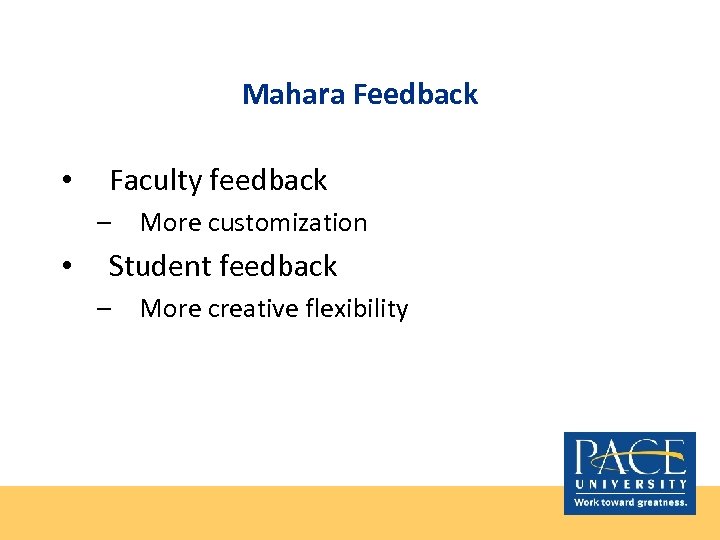 Mahara Feedback

• Faculty feedback
– More customization
• Student feedback
– More creative flexibility

PACE
UNIVERSITY
Work toward greatness.